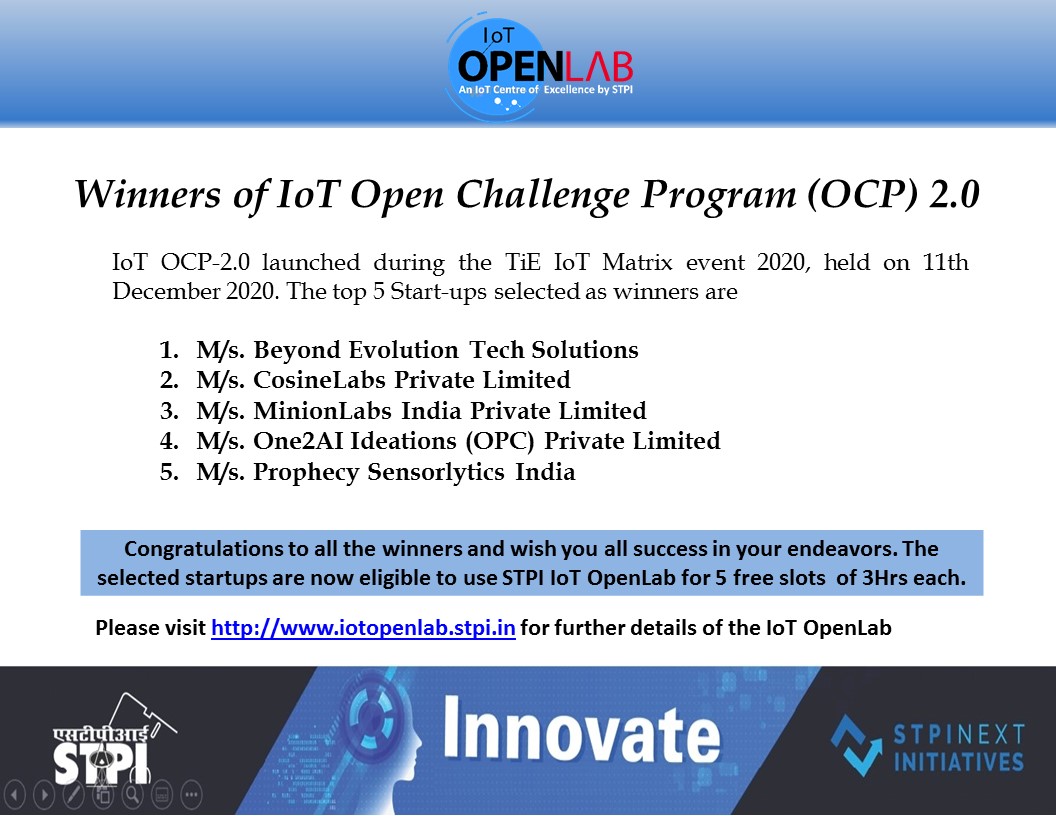 IoT OPENLAB
An IoT Centre of Excellence by STPI

Winners of IoT Open Challenge Program (OCP) 2.0

IoT OCP-2.0 launched during the TiE IoT Matrix event 2020, held on 11th December 2020. The top 5 Start-ups selected as winners are

1. M/s. Beyond Evolution Tech Solutions
2. M/s. CosineLabs Private Limited
3. M/s. MinionLabs India Private Limited
4. M/s. One2AI Ideations (OPC) Private Limited
5. M/s. Prophecy Sensorlytics India

Congratulations to all the winners and wish you all success in your endeavors. The selected startups are now eligible to use STPI IoT OpenLab for 5 free slots of 3Hrs each.

Please visit http://www.iotopenlab.stpi.in for further details of the IoT OpenLab

एसटीपीआई STPI

Innovate

STPINEXT INITIATIVES